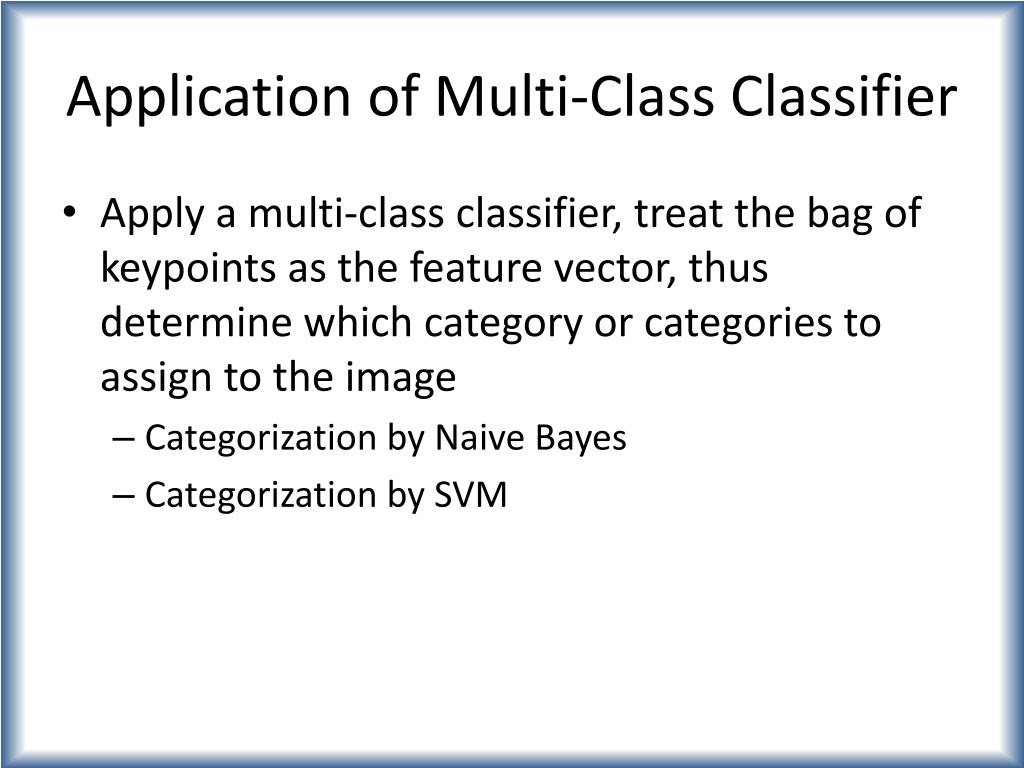 Application of Multi-Class Classifier

• Apply a multi-class classifier, treat the bag of keypoints as the feature vector, thus determine which category or categories to assign to the image

– Categorization by Naive Bayes

– Categorization by SVM